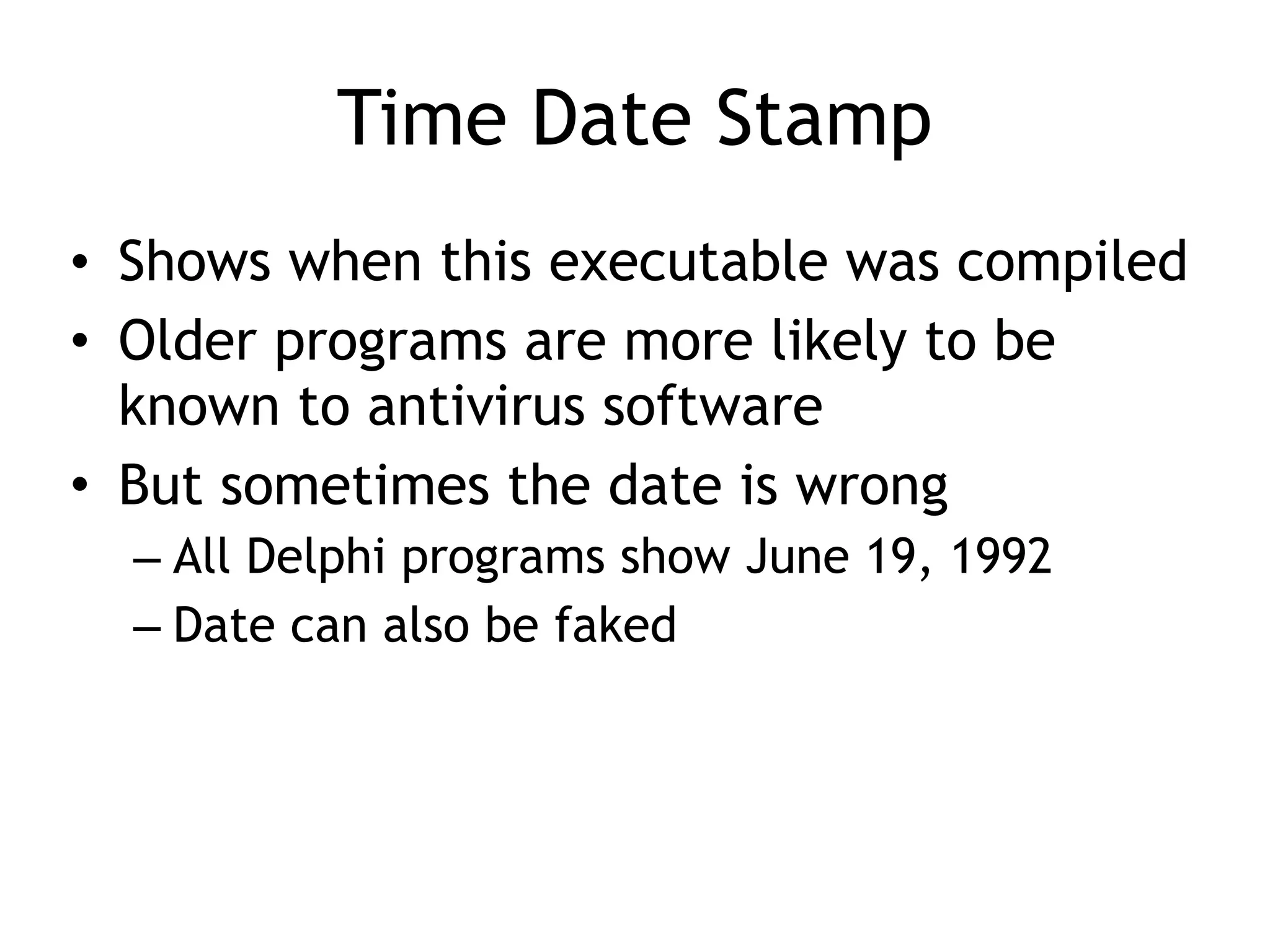 Time Date Stamp

• Shows when this executable was compiled
• Older programs are more likely to be known to antivirus software
• But sometimes the date is wrong
– All Delphi programs show June 19, 1992
– Date can also be faked